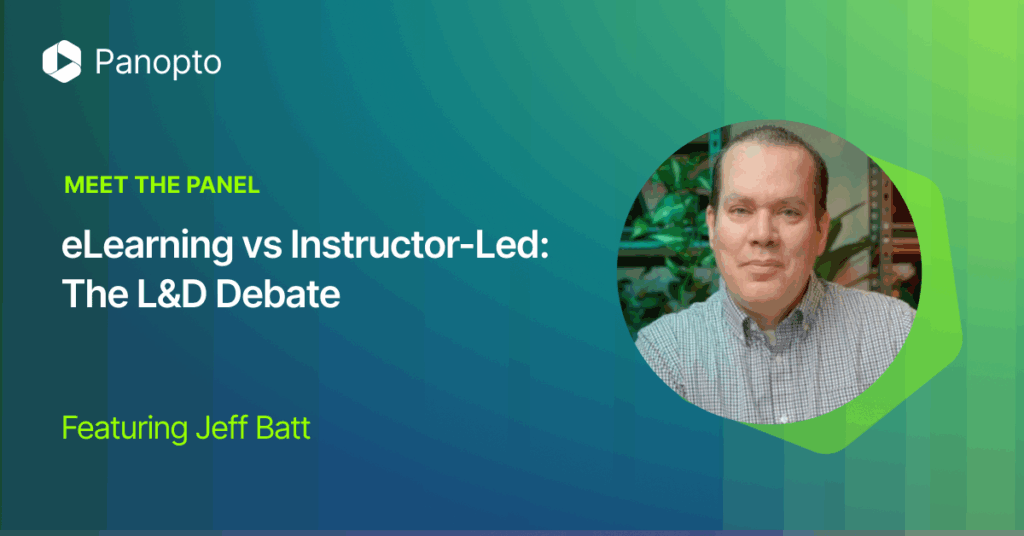 Panopto

MEET THE PANEL

eLearning vs Instructor-Led: The L&D Debate

Featuring Jeff Batt